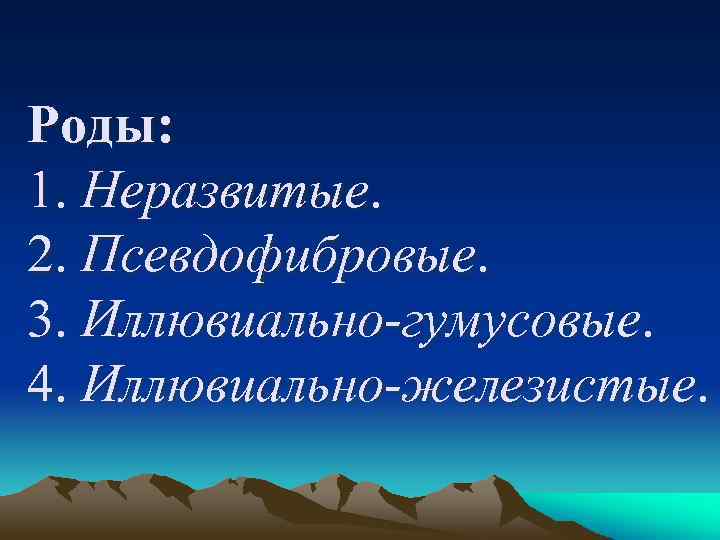 Роды:
1. Неразвитые.
2. Псевдофибровые.
3. Иллювиально-гумусовые.
4. Иллювиально-железистые.